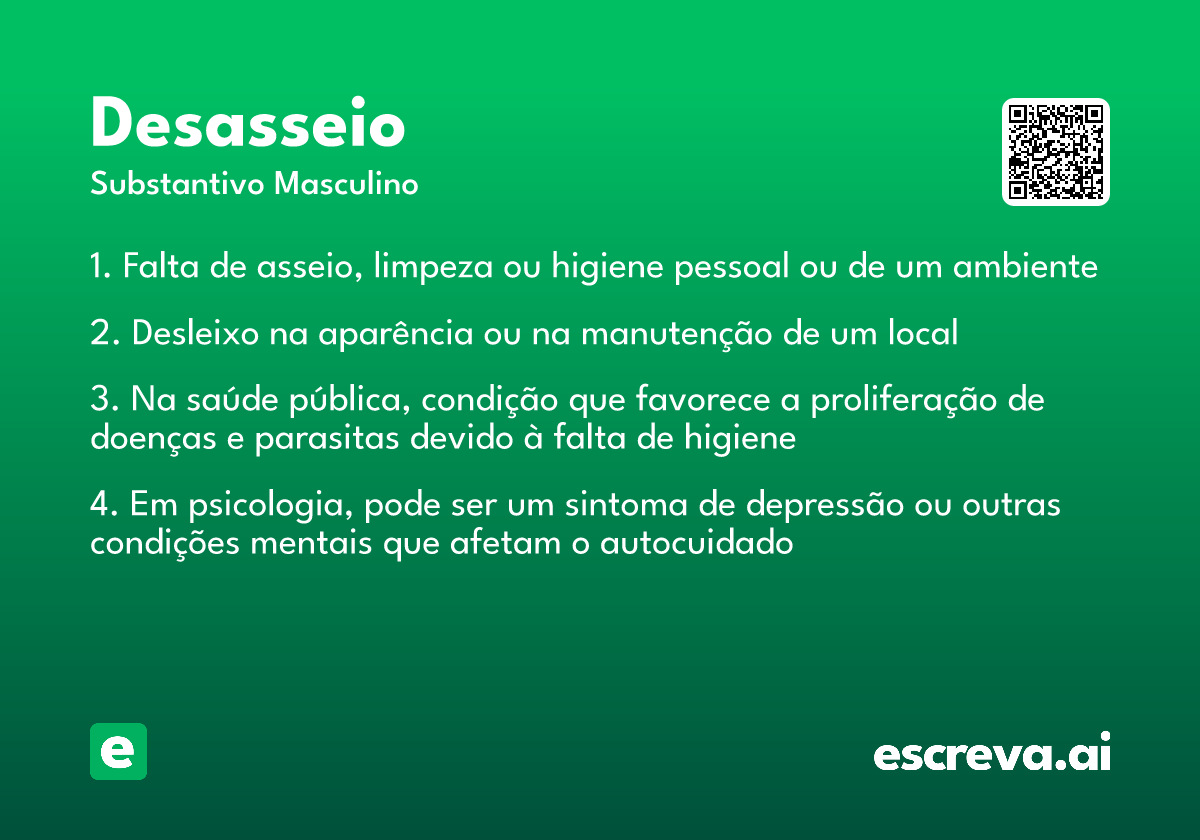 Desasseio

Substantivo Masculino

1. Falta de asseio, limpeza ou higiene pessoal ou de um ambiente

2. Desleixo na aparência ou na manutenção de um local

3. Na saúde pública, condição que favorece a proliferação de doenças e parasitas devido à falta de higiene

4. Em psicologia, pode ser um sintoma de depressão ou outras condições mentais que afetam o autocuidado

e

escreva.ai